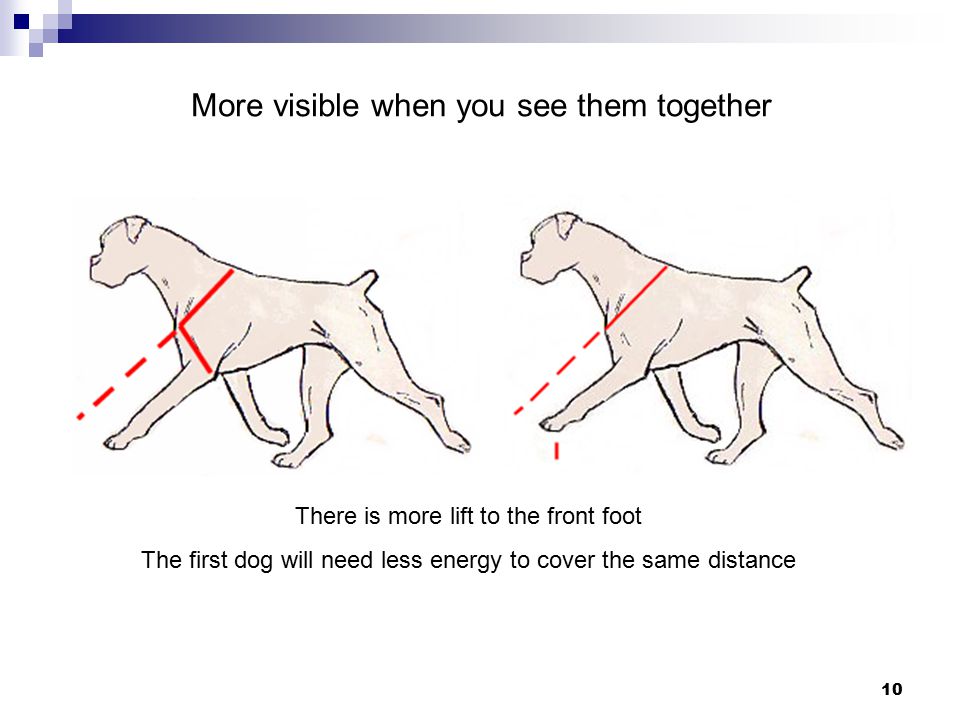 More visible when you see them together

There is more lift to the front foot

The first dog will need less energy to cover the same distance

10